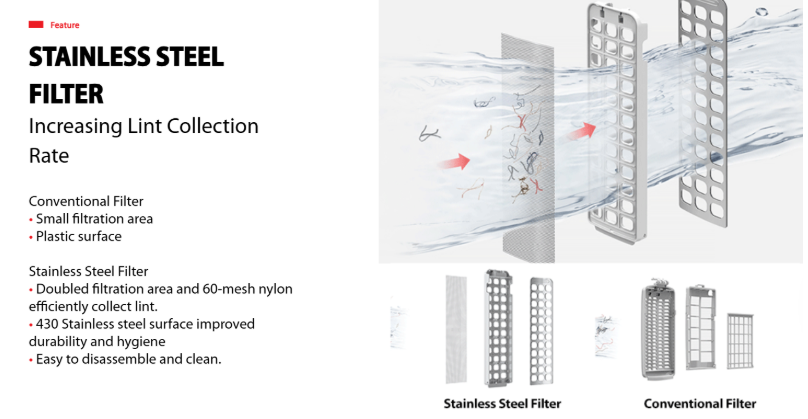 Feature

STAINLESS STEEL FILTER

Increasing Lint Collection Rate

Conventional Filter
• Small filtration area
• Plastic surface

Stainless Steel Filter
• Doubled filtration area and 60-mesh nylon efficiently collect lint.
• 430 Stainless steel surface improved durability and hygiene
• Easy to disassemble and clean.

Stainless Steel Filter

Conventional Filter